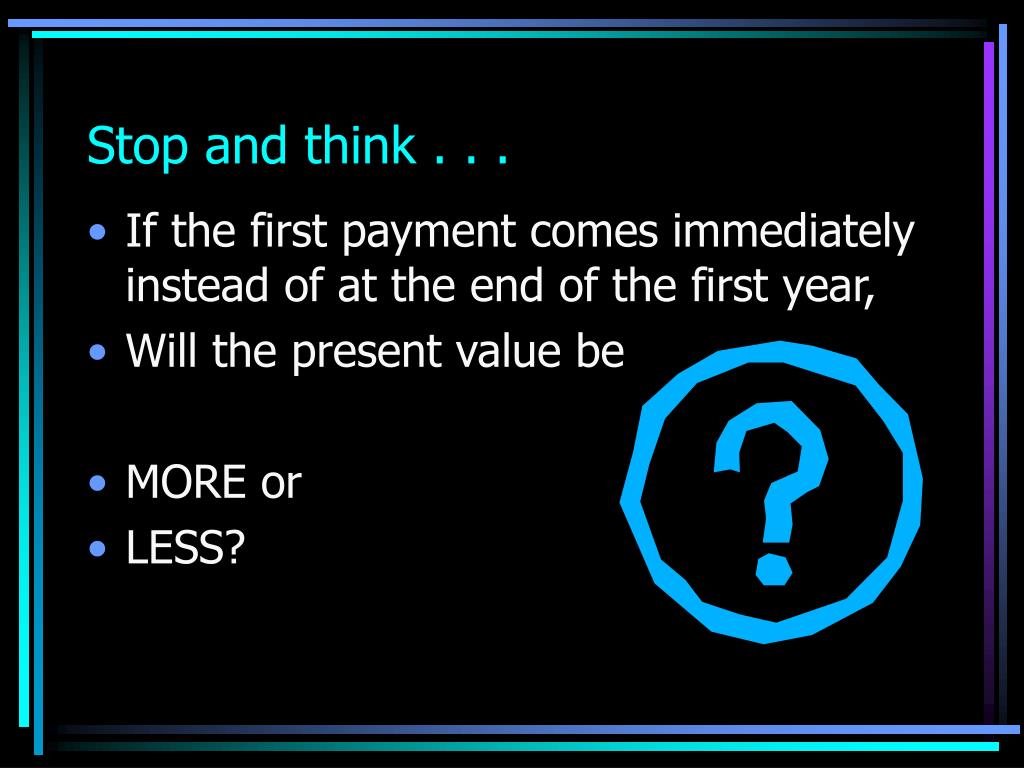 Stop and think . . .

• If the first payment comes immediately instead of at the end of the first year,
• Will the present value be

• MORE or
• LESS?

?